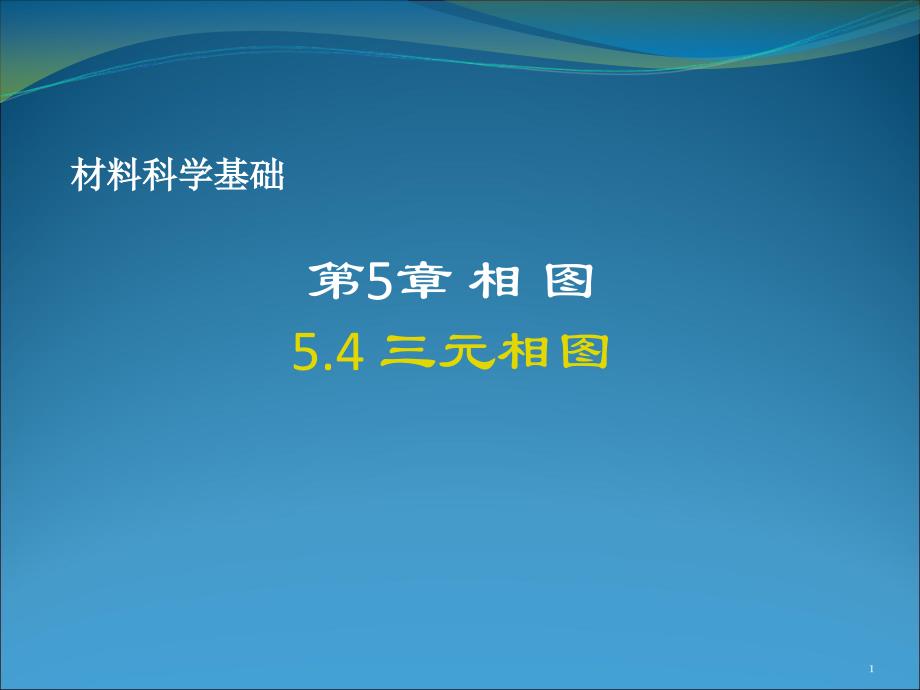 材料科学基础

第5章 相 图

5.4 三元相图

1